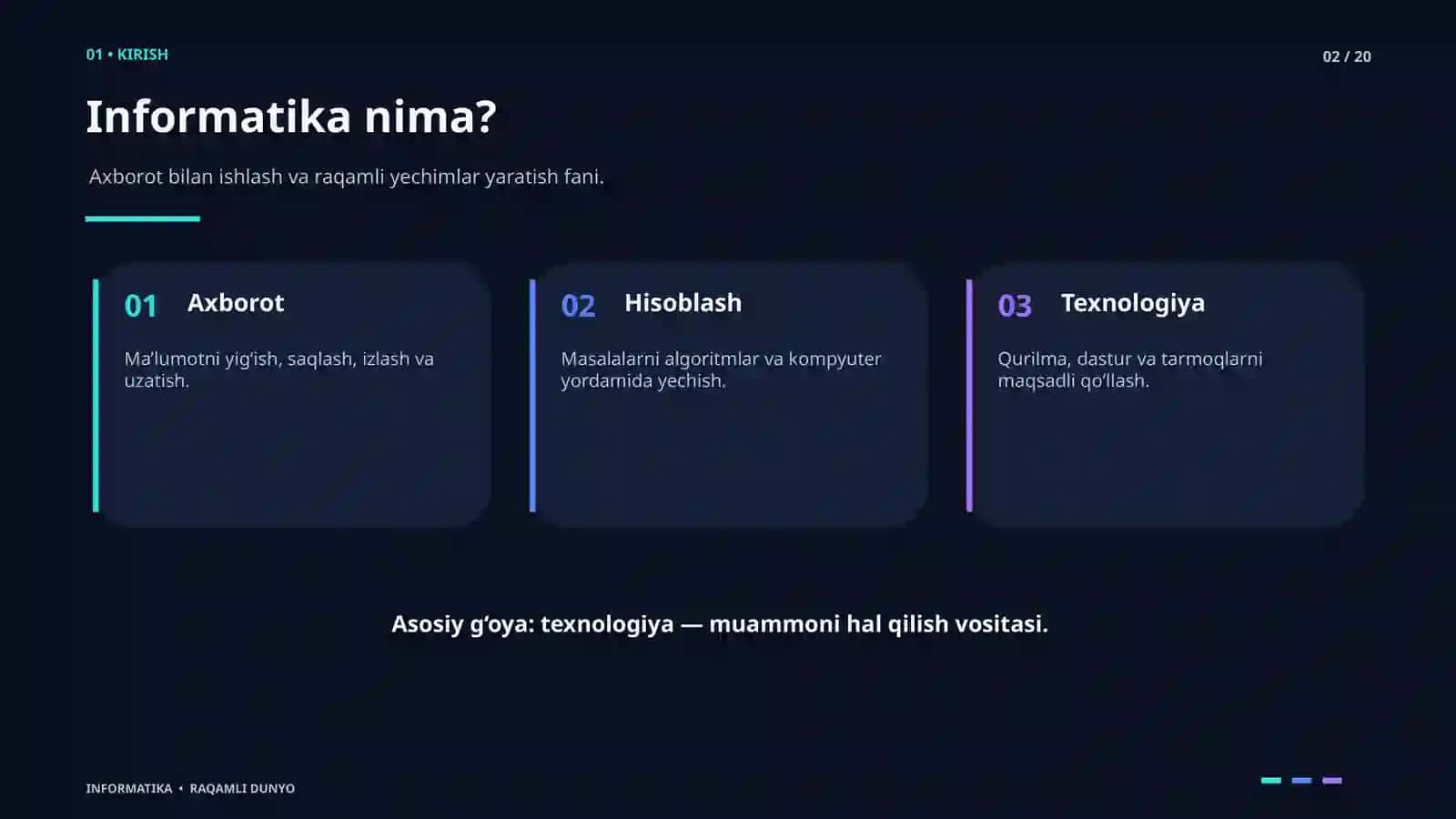 01 • KIRISH

02 / 20

Informatika nima?

Axborot bilan ishlash va raqamli yechimlar yaratish fani.

01 Axborot

Ma'lumotni yig'ish, saqlash, izlash va uzatish.

02 Hisoblash

Masalalarni algoritmlar va kompyuter yordamida yechish.

03 Texnologiya

Qurilma, dastur va tarmoqlarni maqsadli qo'llash.

Asosiy g'oya: texnologiya — muammoni hal qilish vositasi.

INFORMATIKA • RAQAMLI DUNYO